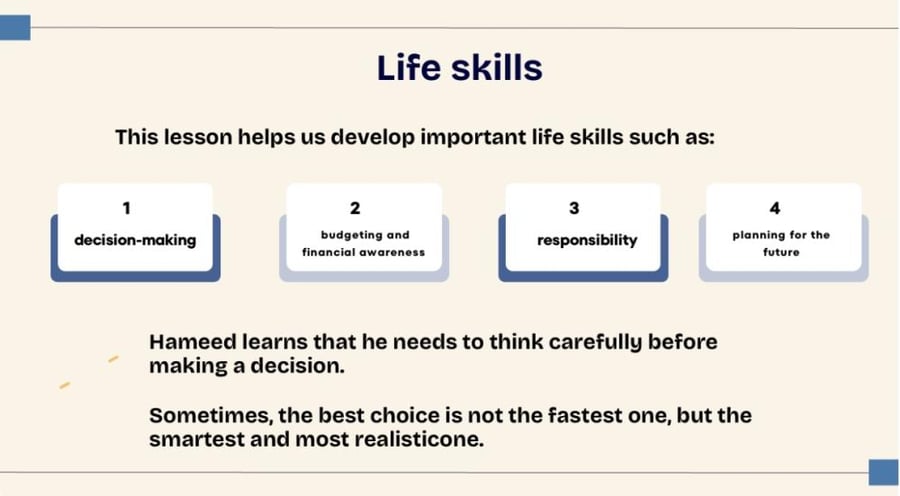 Life skills

This lesson helps us develop important life skills such as:

1
decision-making

2
budgeting and financial awareness

3
responsibility

4
planning for the future

Hameed learns that he needs to think carefully before making a decision.

Sometimes, the best choice is not the fastest one, but the smartest and most realisticone.